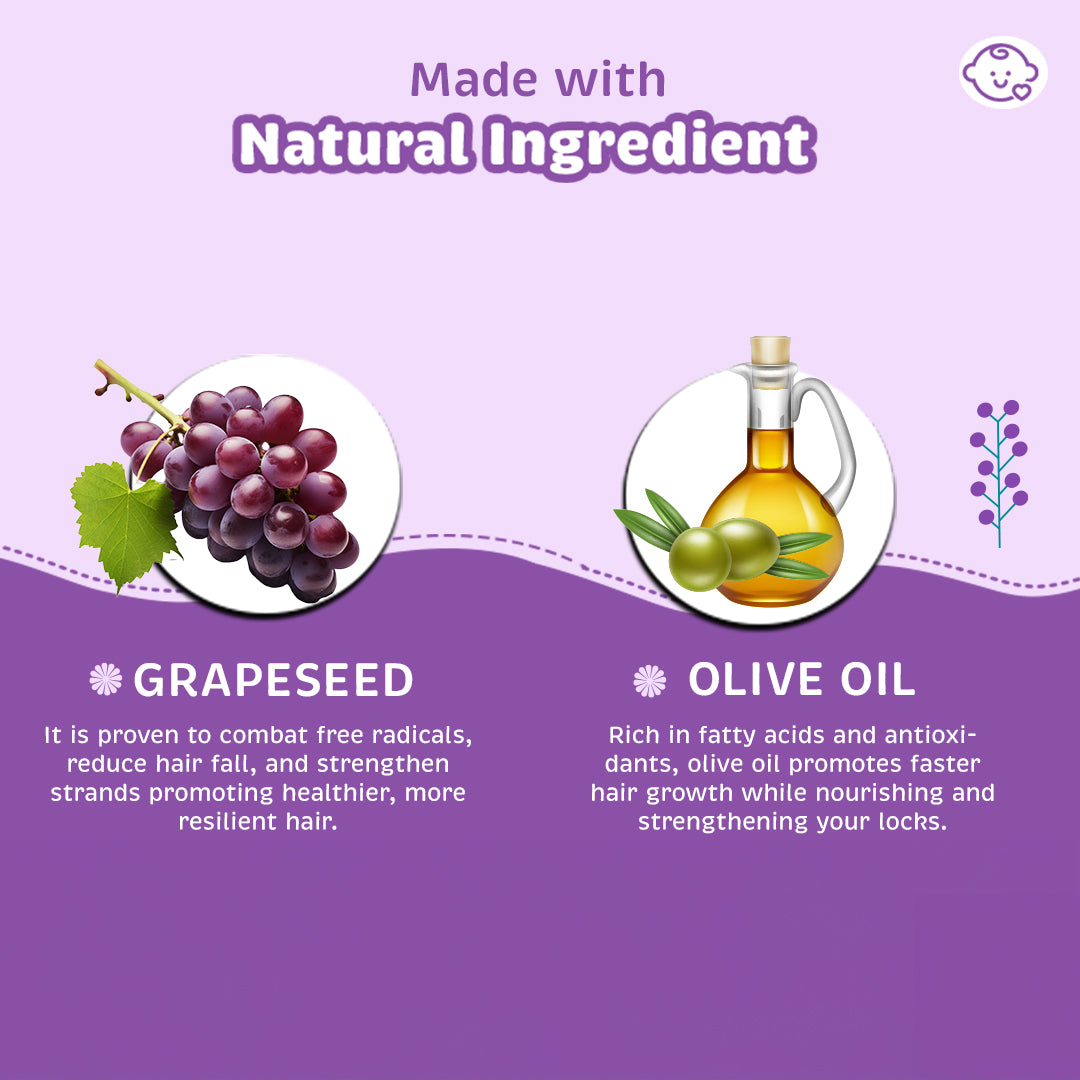 Made with
Natural Ingredient

GRAPESEED

It is proven to combat free radicals, reduce hair fall, and strengthen strands promoting healthier, more resilient hair.

OLIVE OIL

Rich in fatty acids and antioxidants, olive oil promotes faster hair growth while nourishing and strengthening your locks.